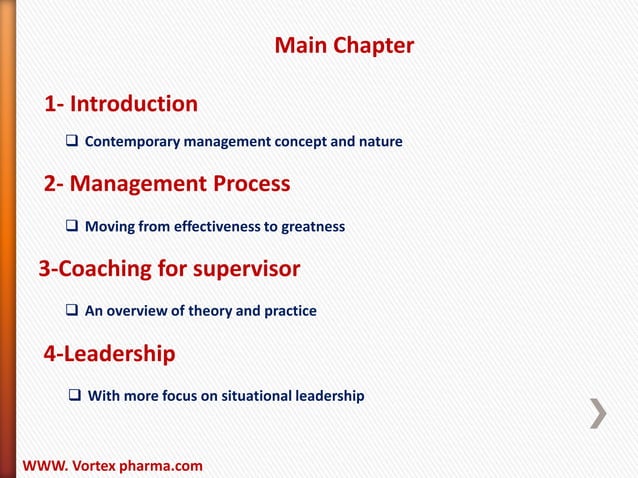 Main Chapter

1- Introduction

❑ Contemporary management concept and nature

2- Management Process

❑ Moving from effectiveness to greatness

3-Coaching for supervisor

❑ An overview of theory and practice

4-Leadership

❑ With more focus on situational leadership

WWW. Vortex pharma.com